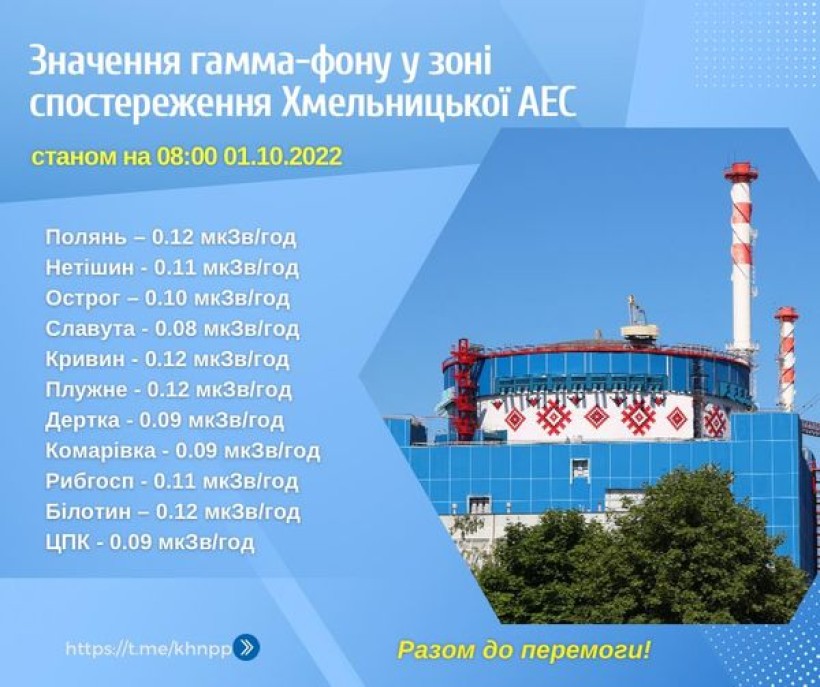 Значення гамма-фону у зоні спостереження Хмельницької АЕС

станом на 08:00 01.10.2022

Полянь – 0.12 мкЗв/год
Нетішин - 0.11 мкЗв/год
Острог – 0.10 мкЗв/год
Славута - 0.08 мкЗв/год
Кривин - 0.12 мкЗв/год
Плужне - 0.12 мкЗв/год
Дертка - 0.09 мкЗв/год
Комарівка - 0.09 мкЗв/год
Рибгосп - 0.11 мкЗв/год
Білотин – 0.12 мкЗв/год
ЦПК - 0.09 мкЗв/год

https://t.me/khnpp

Разом до перемоги!